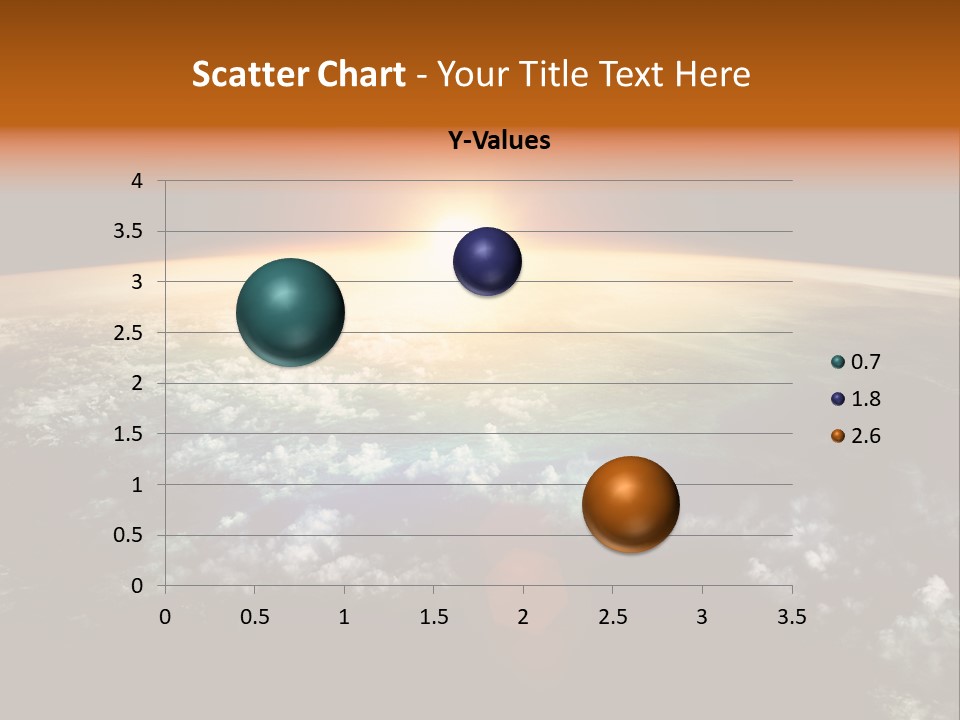 Scatter Chart - Your Title Text Here

Y-Values

4
3.5
3
2.5
2
1.5
1
0.5
0

0 0.5 1 1.5 2 2.5 3 3.5

0.7
1.8
2.6